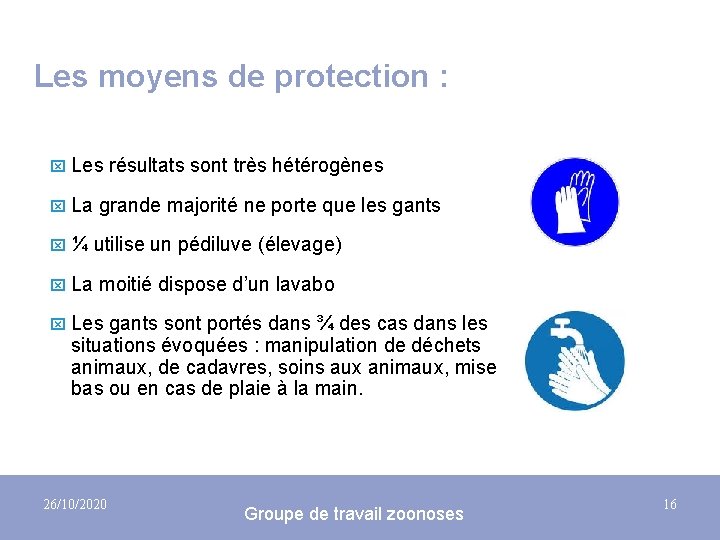 Les moyens de protection :

Les résultats sont très hétérogènes

La grande majorité ne porte que les gants

¼ utilise un pédiluve (élevage)

La moitié dispose d'un lavabo

Les gants sont portés dans ¾ des cas dans les situations évoquées : manipulation de déchets animaux, de cadavres, soins aux animaux, mise bas ou en cas de plaie à la main.

26/10/2020

Groupe de travail zoonoses

16